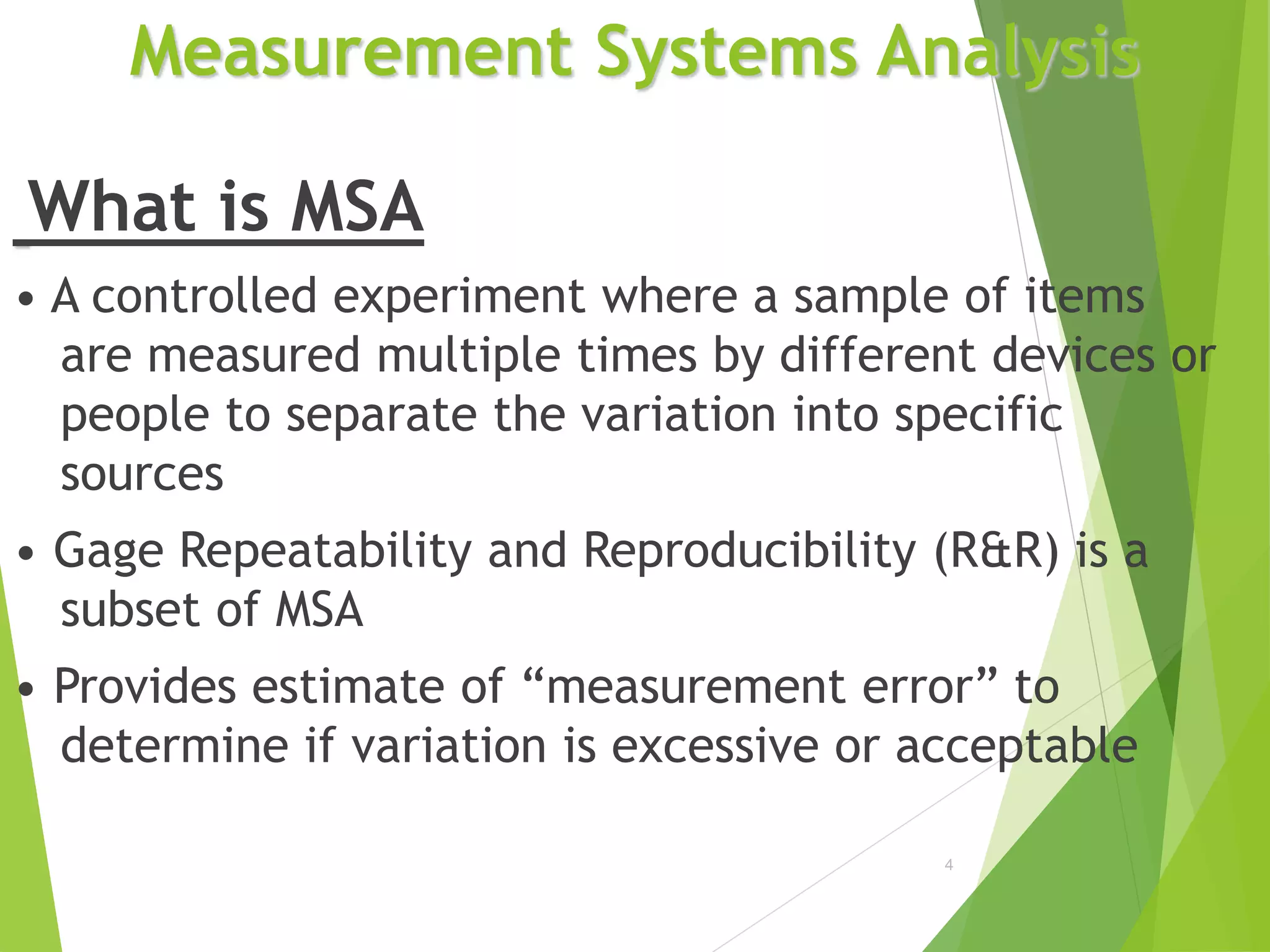 Measurement Systems Analysis

What is MSA

• A controlled experiment where a sample of items are measured multiple times by different devices or people to separate the variation into specific sources

• Gage Repeatability and Reproducibility (R&R) is a subset of MSA

• Provides estimate of “measurement error” to determine if variation is excessive or acceptable

4